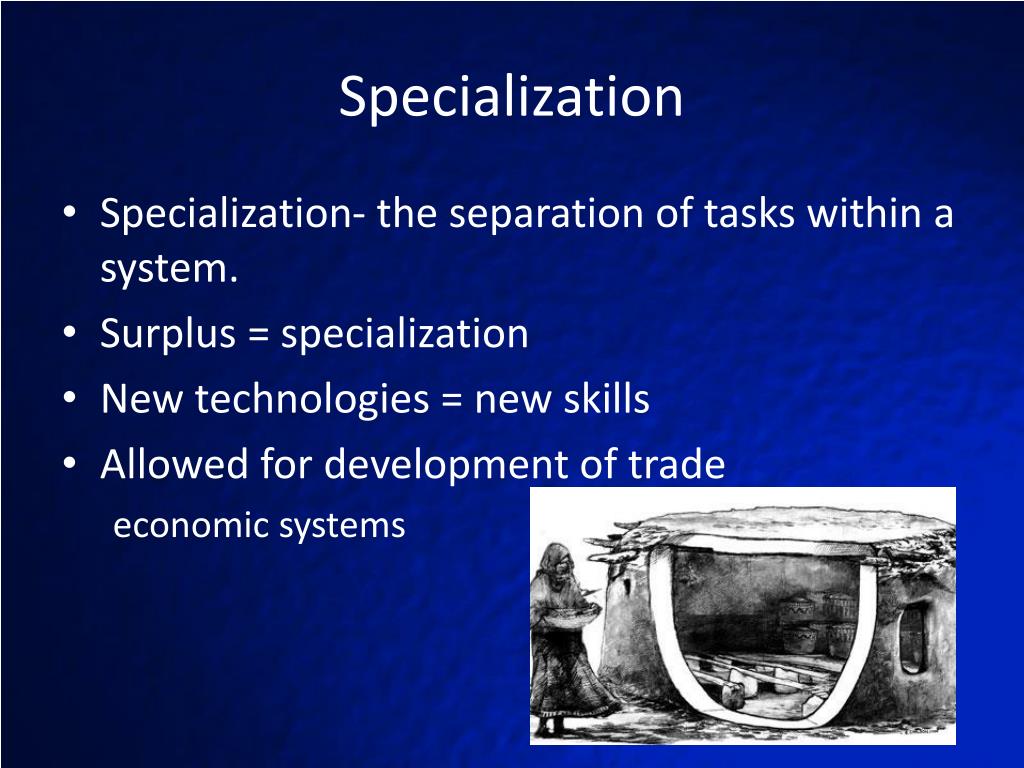 Specialization

• Specialization- the separation of tasks within a system.
• Surplus = specialization
• New technologies = new skills
• Allowed for development of trade
economic systems